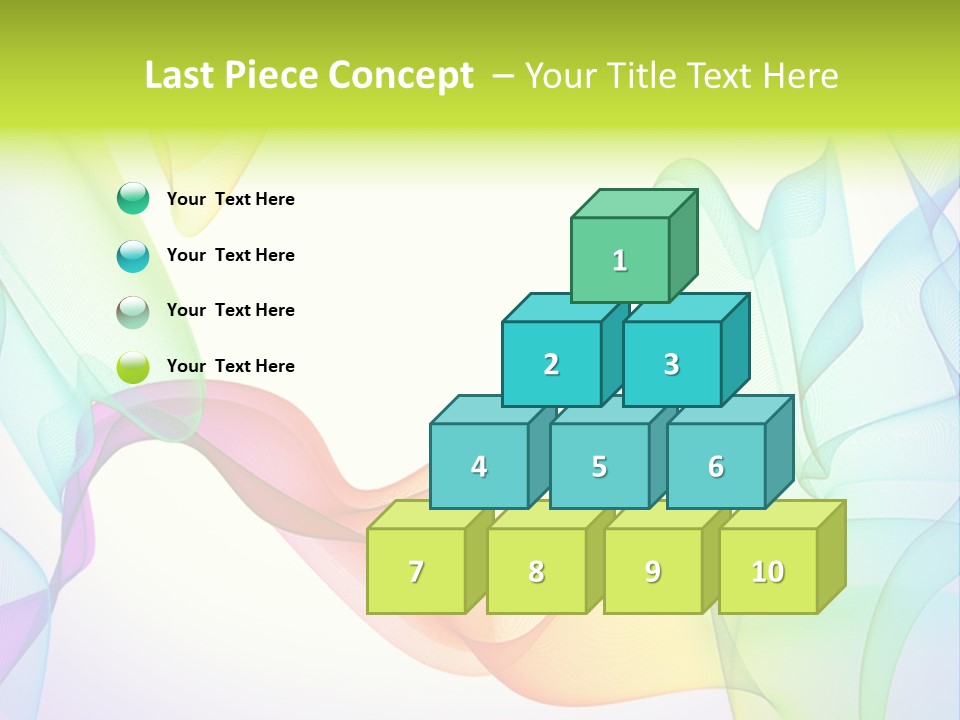 Last Piece Concept – Your Title Text Here

Your Text Here

Your Text Here

Your Text Here

Your Text Here

1

2 3

4 5 6

7 8 9 10